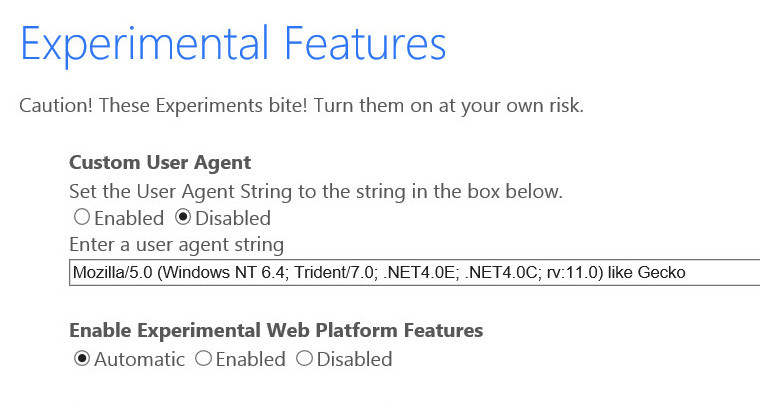 Experimental Features

Caution! These Experiments bite! Turn them on at your own risk.

Custom User Agent

Set the User Agent String to the string in the box below.

Enabled Disabled

Enter a user agent string

Mozilla/5.0 (Windows NT 6.4; Trident/7.0; .NET4.0E; .NET4.0C; rv:11.0) like Gecko

Enable Experimental Web Platform Features

Automatic Enabled Disabled